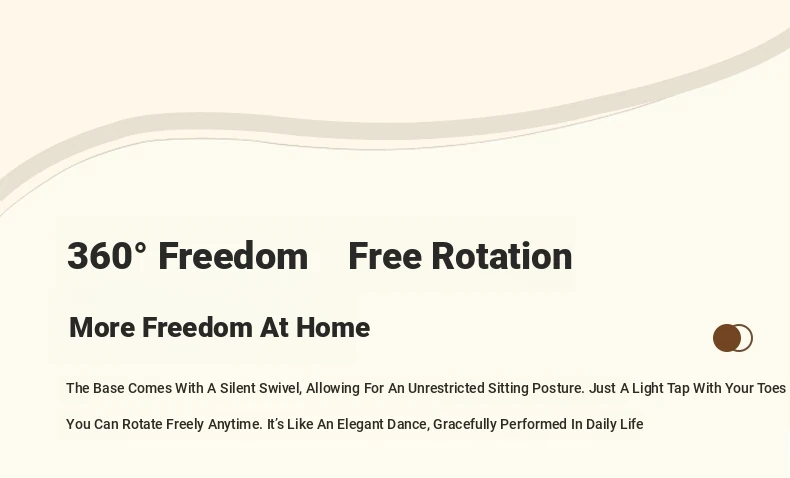 360° Freedom Free Rotation

More Freedom At Home

The Base Comes With A Silent Swivel, Allowing For An Unrestricted Sitting Posture. Just A Light Tap With Your Toes You Can Rotate Freely Anytime. It's Like An Elegant Dance, Gracefully Performed In Daily Life